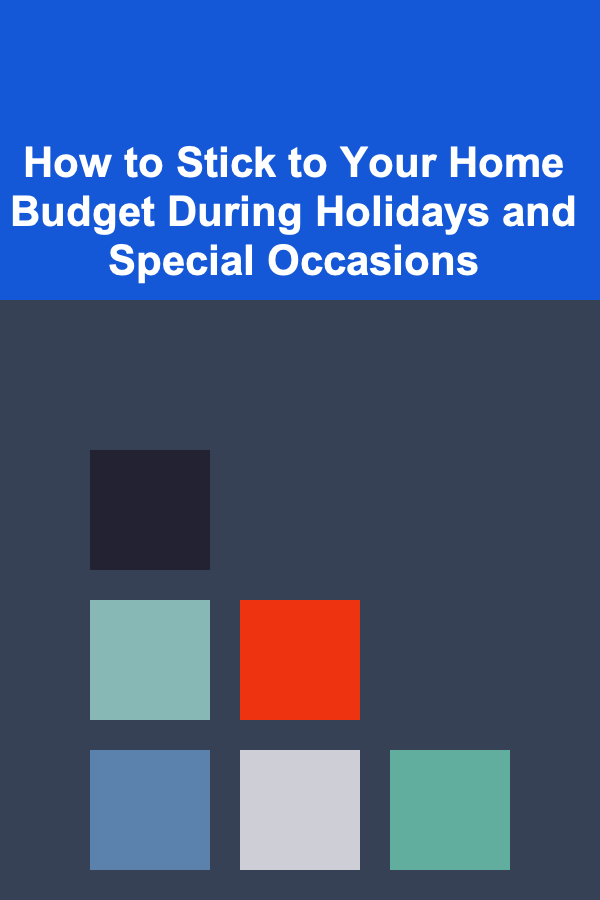 How to Stick to Your Home Budget During Holidays and Special Occasions